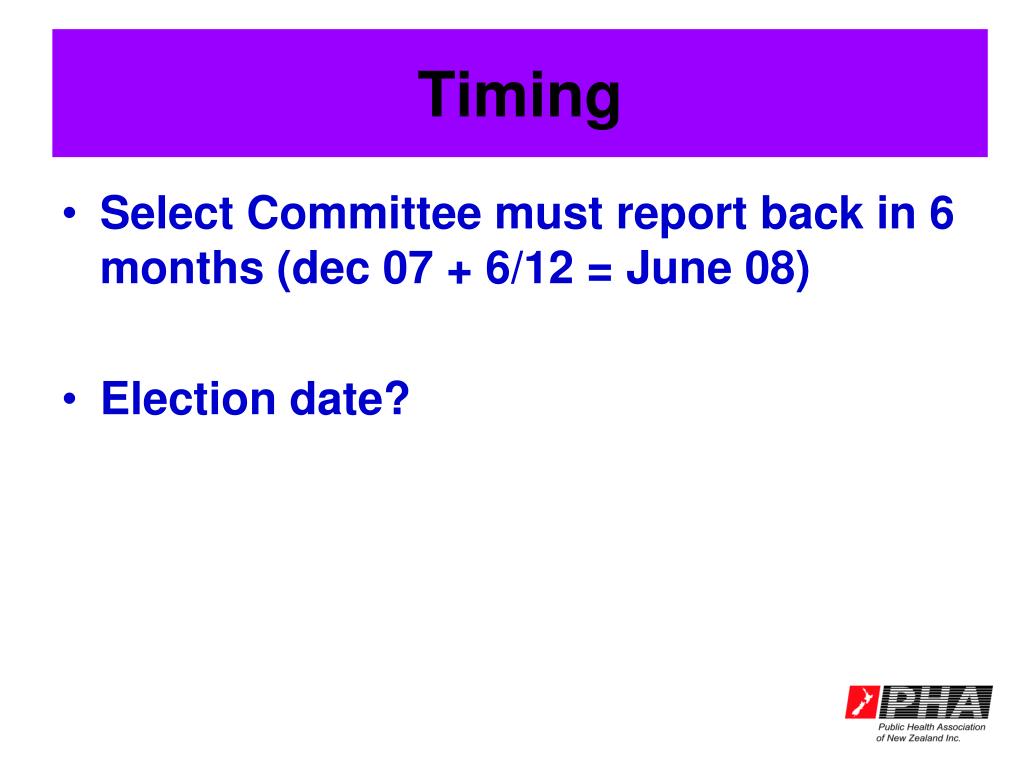 Timing

• Select Committee must report back in 6 months (dec 07 + 6/12 = June 08)

• Election date?

PHA
Public Health Association of New Zealand Inc.